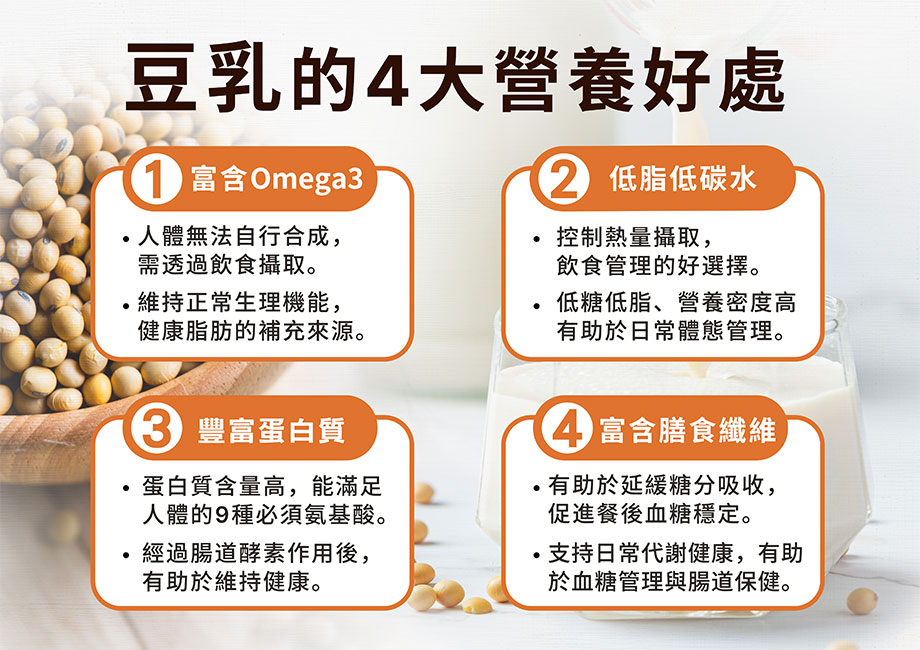 豆乳的4大營養好處

1 富含Omega3

• 人體無法自行合成，需透過飲食攝取。

• 維持正常生理機能，健康脂肪的補充來源。

2 低脂低碳水

• 控制熱量攝取，飲食管理的好選擇。

• 低糖低脂、營養密度高有助於日常體態管理。

3 豐富蛋白質

• 蛋白質含量高，能滿足人體的9種必須氨基酸。

• 經過腸道酵素作用後，有助於維持健康。

4 富含膳食纖維

• 有助於延緩糖分吸收，促進餐後血糖穩定。

• 支持日常代謝健康，有助於血糖管理與腸道保健。